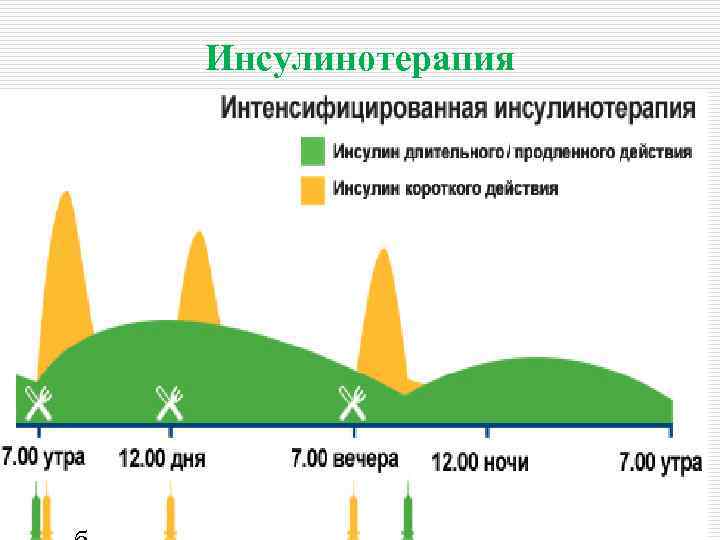 Инсулинотерапия

Интенсифицированная инсулинотерапия

Инсулин длительного / продленного действия

Инсулин короткого действия

7.00 утра

12.00 дня

7.00 вечера

12.00 ночи

7.00 утра

б